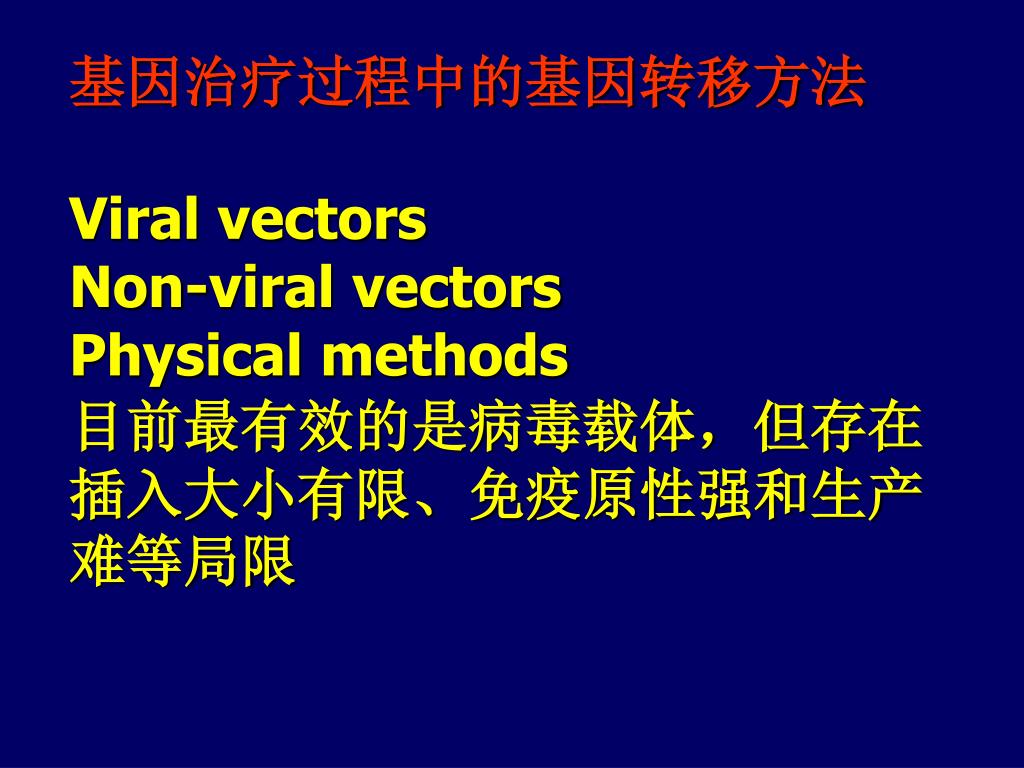 基因治疗过程中的基因转移方法

Viral vectors
Non-viral vectors
Physical methods
目前最有效的是病毒载体，但存在插入大小有限、免疫原性强和生产难等局限